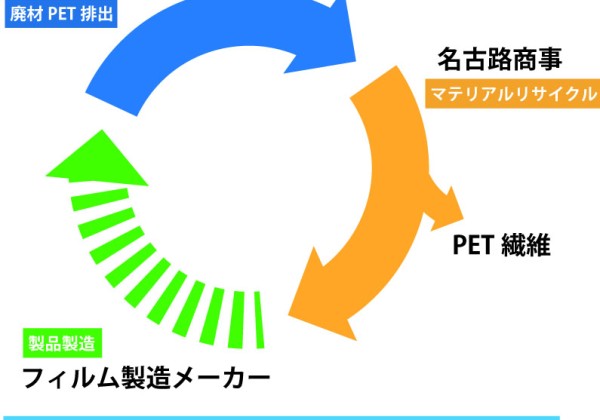 廃材 PET 排出

名古路商事

マテリアルリサイクル

PET 繊維

製品製造

フィルム製造メーカー